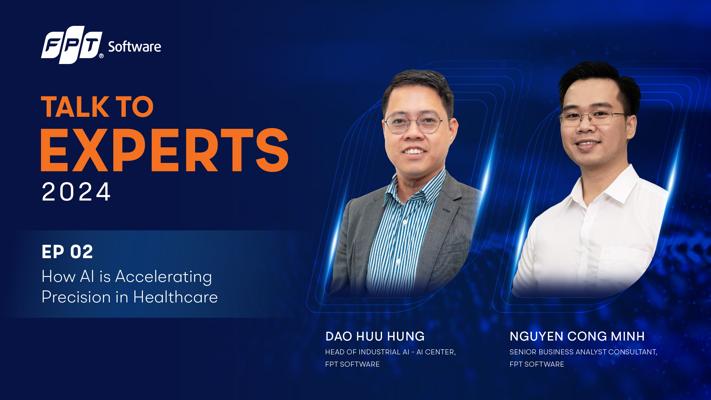 FPT Software

TALK TO EXPERTS 2024

EP 02
How AI is Accelerating Precision in Healthcare

DAO HUU HUNG
HEAD OF INDUSTRIAL AI - AI CENTER, FPT SOFTWARE

NGUYEN CONG MINH
SENIOR BUSINESS ANALYST CONSULTANT, FPT SOFTWARE